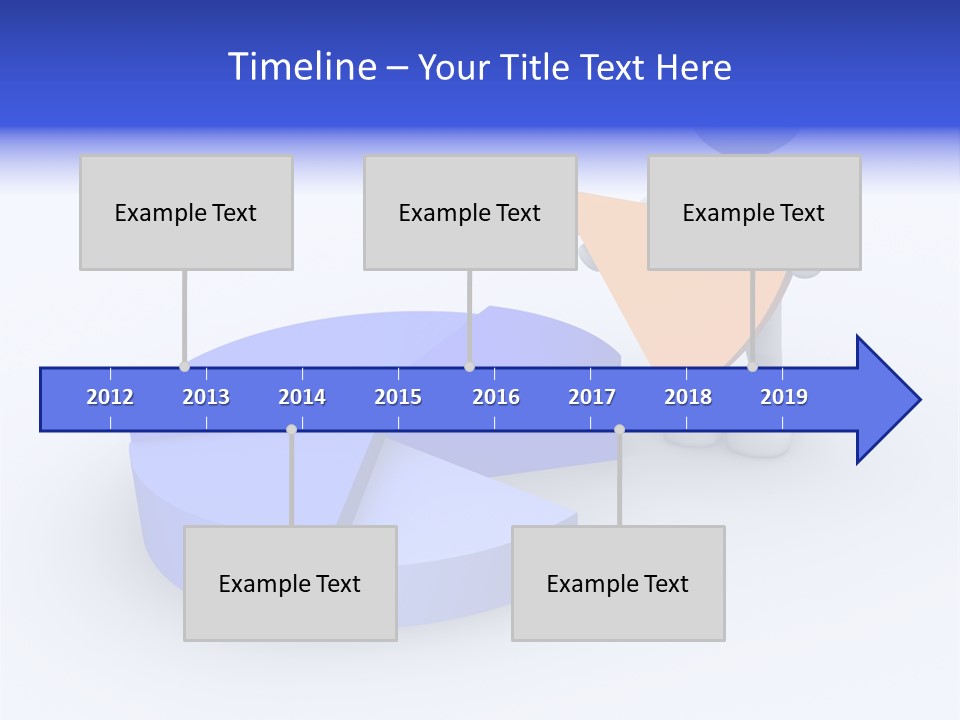 Timeline – Your Title Text Here

Example Text

Example Text

Example Text

2012 2013 2014 2015 2016 2017 2018 2019

Example Text

Example Text